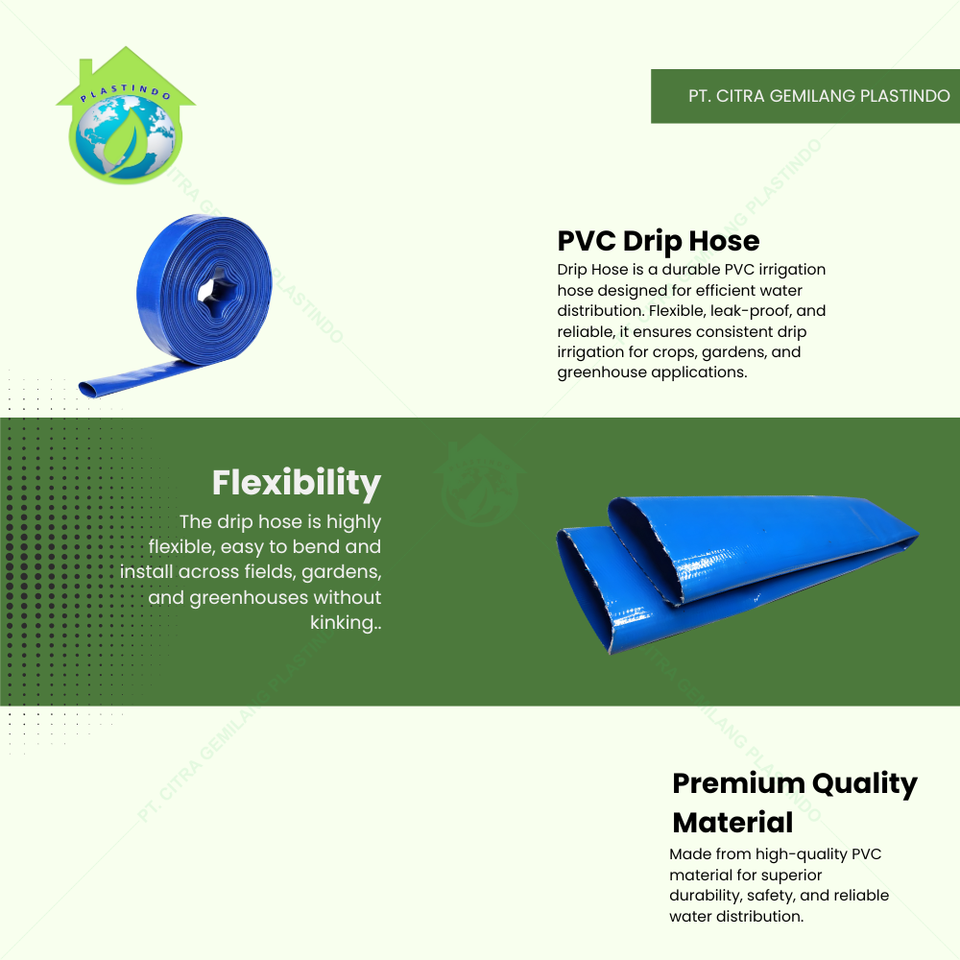 PLASTINDO

PT. CITRA GEMILANG PLASTINDO

PVC Drip Hose

Drip Hose is a durable PVC irrigation hose designed for efficient water distribution. Flexible, leak-proof, and reliable, it ensures consistent drip irrigation for crops, gardens, and greenhouse applications.

Flexibility

The drip hose is highly flexible, easy to bend and install across fields, gardens, and greenhouses without kinking..

Premium Quality Material

Made from high-quality PVC material for superior durability, safety, and reliable water distribution.

PT. CITRA GEMILANG PLASTINDO